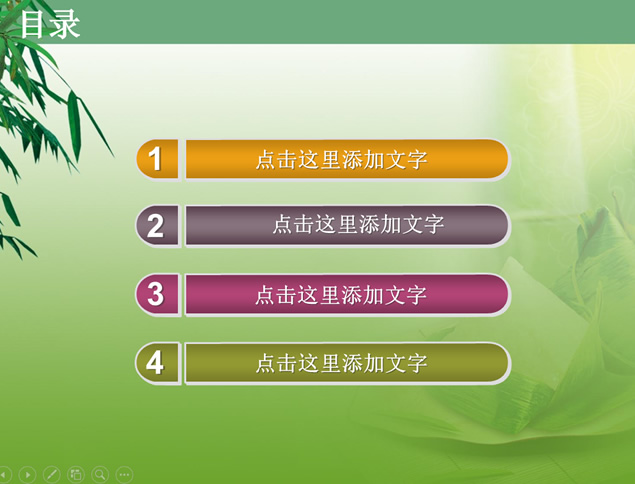 目录

1 点击这里添加文字

2 点击这里添加文字

3 点击这里添加文字

4 点击这里添加文字